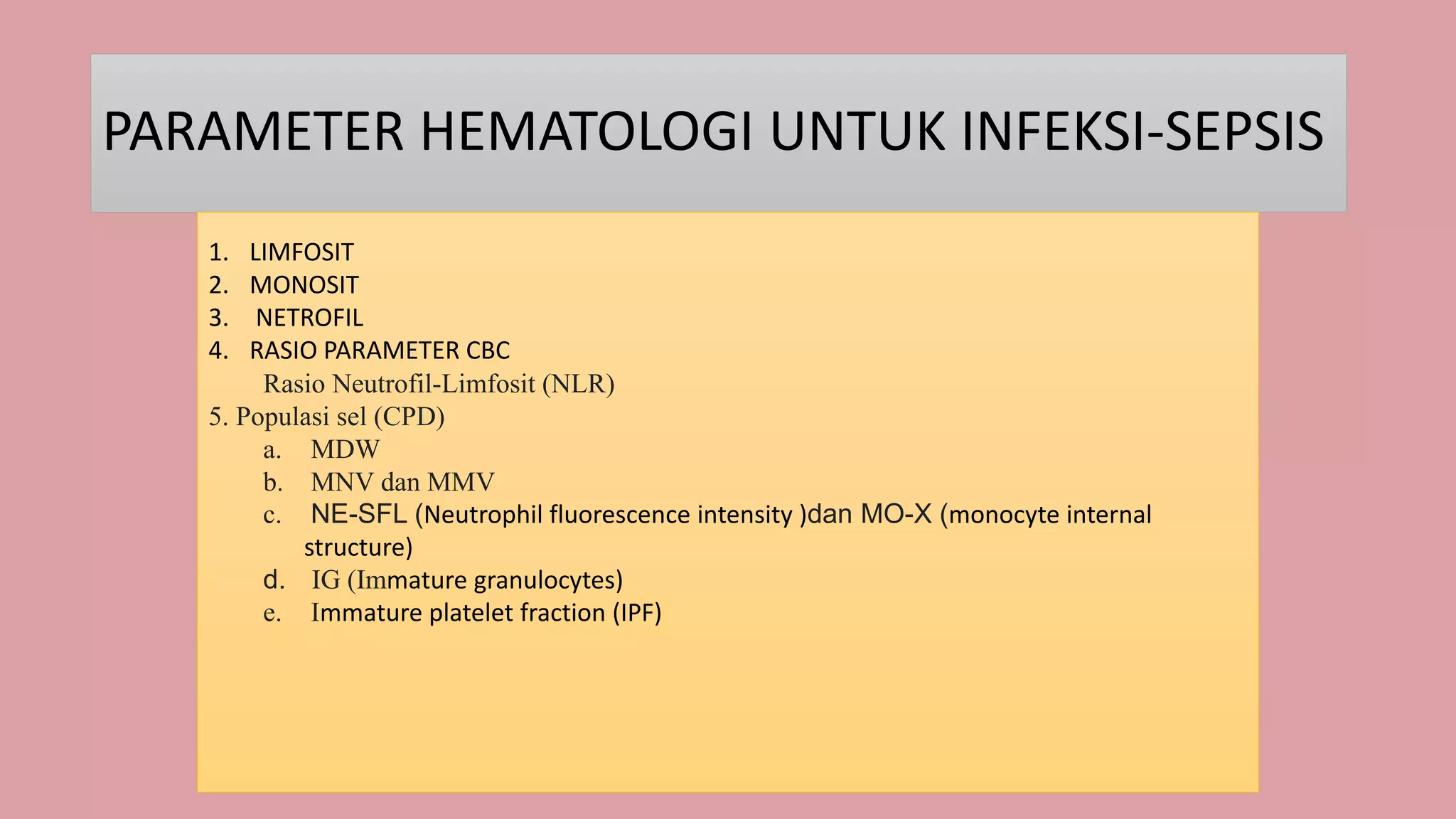 PARAMETER HEMATOLOGI UNTUK INFEKSI-SEPSIS

1. LIMFOSIT
2. MONOSIT
3. NETROFIL
4. RASIO PARAMETER CBC
Rasio Neutrofil-Limfosit (NLR)
5. Populasi sel (CPD)
a. MDW
b. MNV dan MMV
c. NE-SFL (Neutrophil fluorescence intensity )dan MO-X (monocyte internal structure)
d. IG (Immature granulocytes)
e. Immature platelet fraction (IPF)